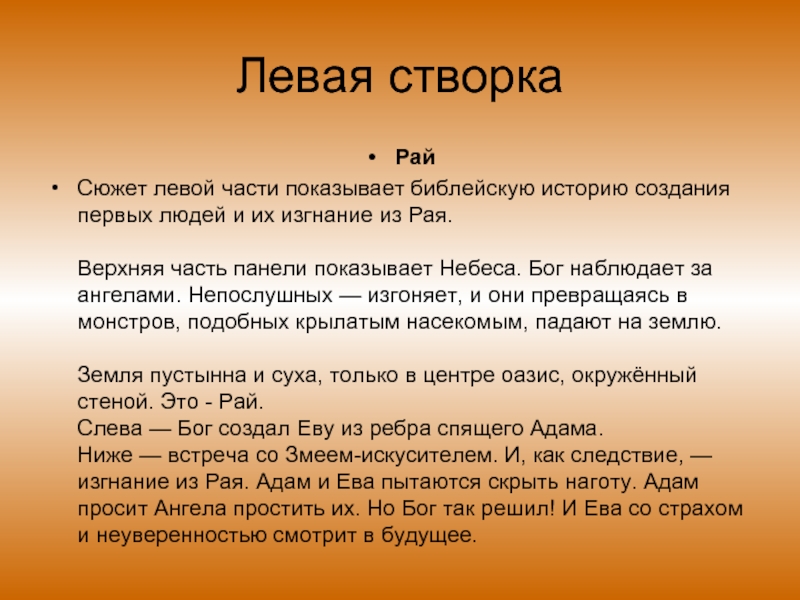 Левая створка

• Рай

• Сюжет левой части показывает библейскую историю создания первых людей и их изгнание из Рая.

Верхняя часть панели показывает Небеса. Бог наблюдает за ангелами. Непослушных — изгоняет, и они превращаясь в монстров, подобных крылатым насекомым, падают на землю.

Земля пустынна и суха, только в центре оазис, окружённый стеной. Это - Рай.
Слева — Бог создал Еву из ребра спящего Адама.
Ниже — встреча со Змеем-искусителем. И, как следствие, — изгнание из Рая. Адам и Ева пытаются скрыть наготу. Адам просит Ангела простить их. Но Бог так решил! И Ева со страхом и неуверенностью смотрит в будущее.